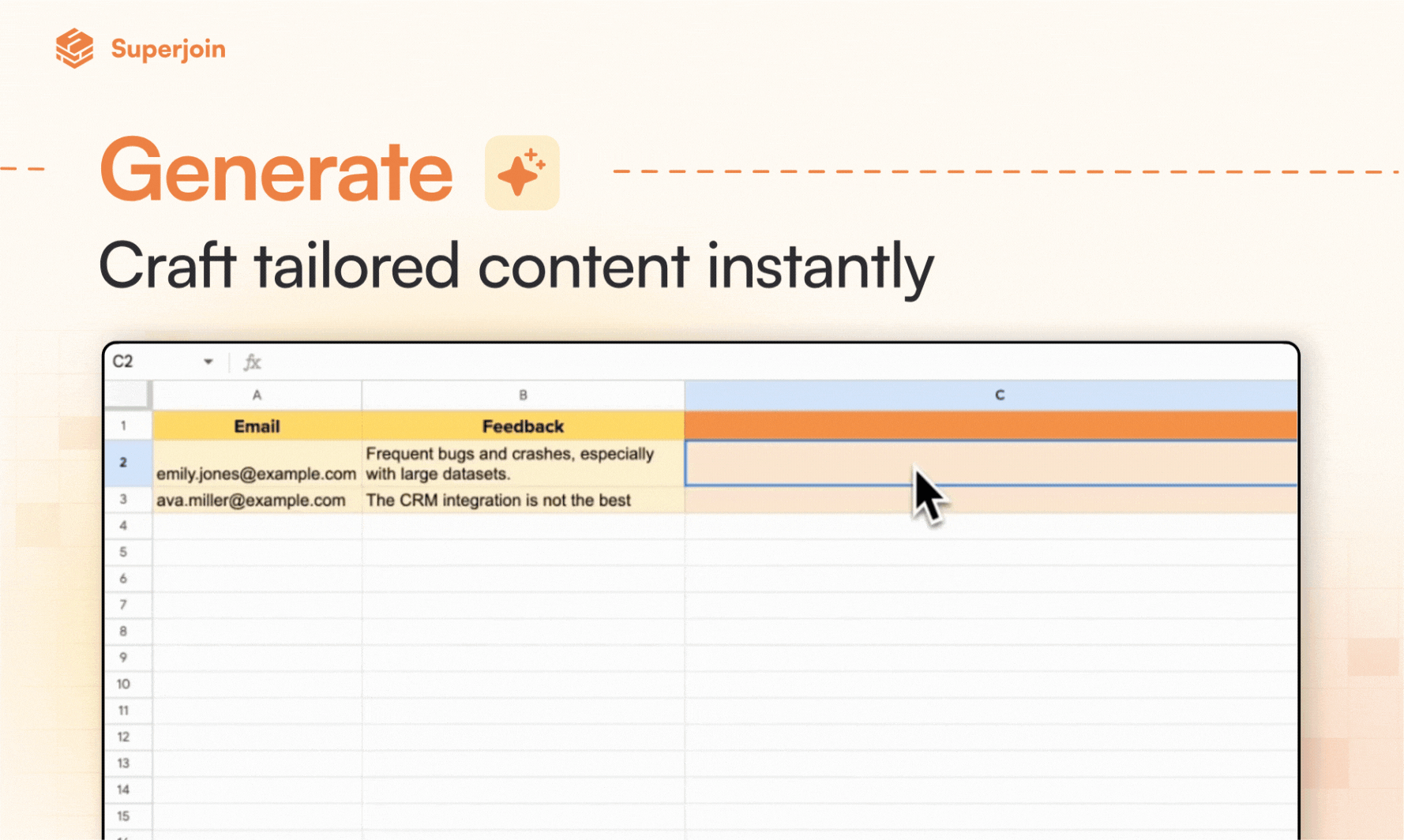 Superjoin

Generate

Craft tailored content instantly

C2 fx

| | A | B | C |
|---|---|---|---|
| 1 | Email | Feedback | |
| 2 | emily.jones@example.com | Frequent bugs and crashes, especially with large datasets. | |
| 3 | ava.miller@example.com | The CRM integration is not the best | |
| 4 | | | |
| 5 | | | |
| 6 | | | |
| 7 | | | |
| 8 | | | |
| 9 | | | |
| 10 | | | |
| 11 | | | |
| 12 | | | |
| 13 | | | |
| 14 | | | |
| 15 | | | |